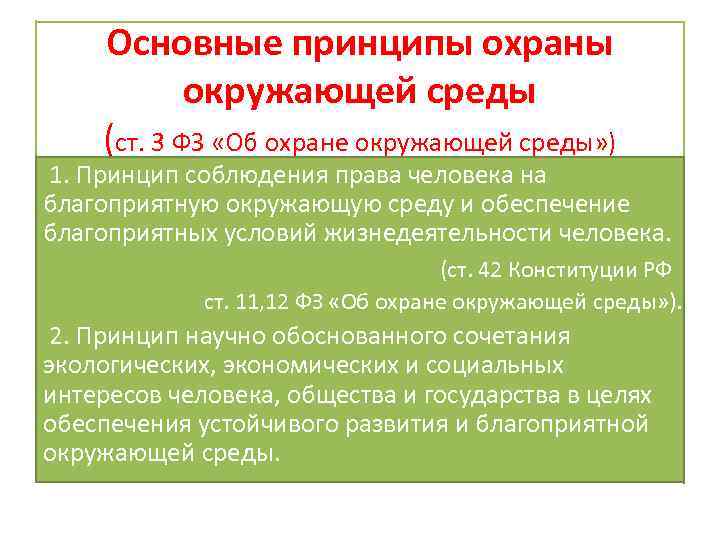 Основные принципы охраны окружающей среды
(ст. 3 ФЗ «Об охране окружающей среды»)

1. Принцип соблюдения права человека на благоприятную окружающую среду и обеспечение благоприятных условий жизнедеятельности человека.

(ст. 42 Конституции РФ
ст. 11,12 ФЗ «Об охране окружающей среды»).

2. Принцип научно обоснованного сочетания экологических, экономических и социальных интересов человека, общества и государства в целях обеспечения устойчивого развития и благоприятной окружающей среды.